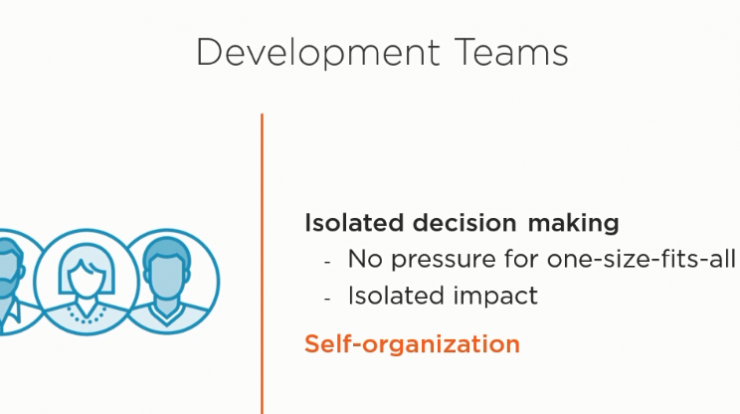 Development Teams

Isolated decision making
- No pressure for one-size-fits-all
- Isolated impact

Self-organization